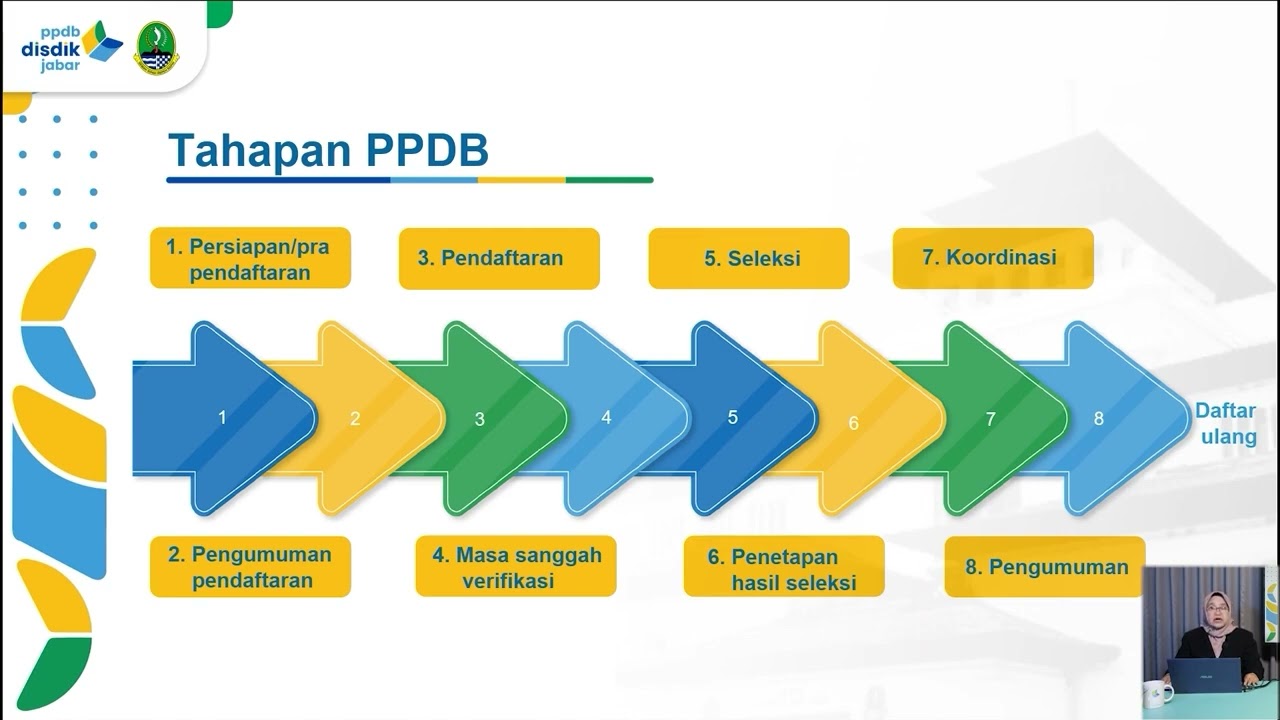 ppdb disdik jabar

Tahapan PPDB

1. Persiapan/pra pendaftaran

3. Pendaftaran

5. Seleksi

7. Koordinasi

1 2 3 4 5 6 7 8

Daftar ulang

2. Pengumuman pendaftaran

4. Masa sanggah verifikasi

6. Penetapan hasil seleksi

8. Pengumuman